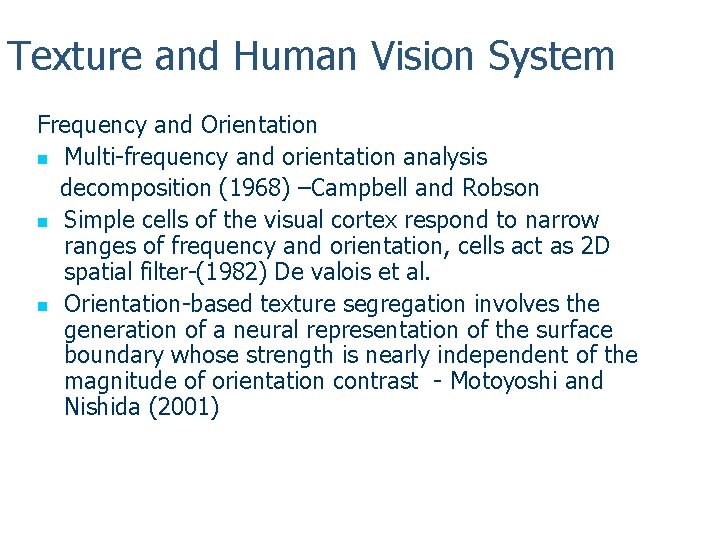 Texture and Human Vision System

Frequency and Orientation

- Multi-frequency and orientation analysis decomposition (1968) –Campbell and Robson
- Simple cells of the visual cortex respond to narrow ranges of frequency and orientation, cells act as 2D spatial filter-(1982) De valois et al.
- Orientation-based texture segregation involves the generation of a neural representation of the surface boundary whose strength is nearly independent of the magnitude of orientation contrast - Motoyoshi and Nishida (2001)